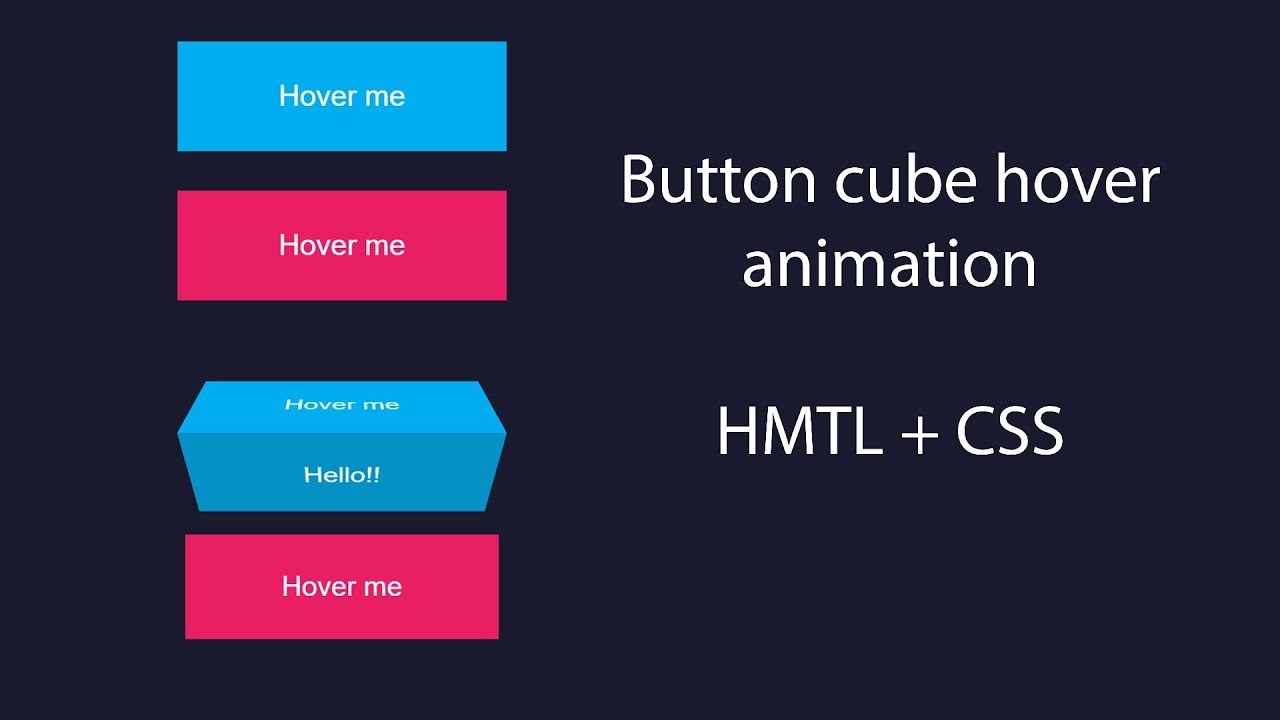 Hover me

Hover me

Hover me

Hello!!

Hover me

Button cube hover animation

HMTL + CSS